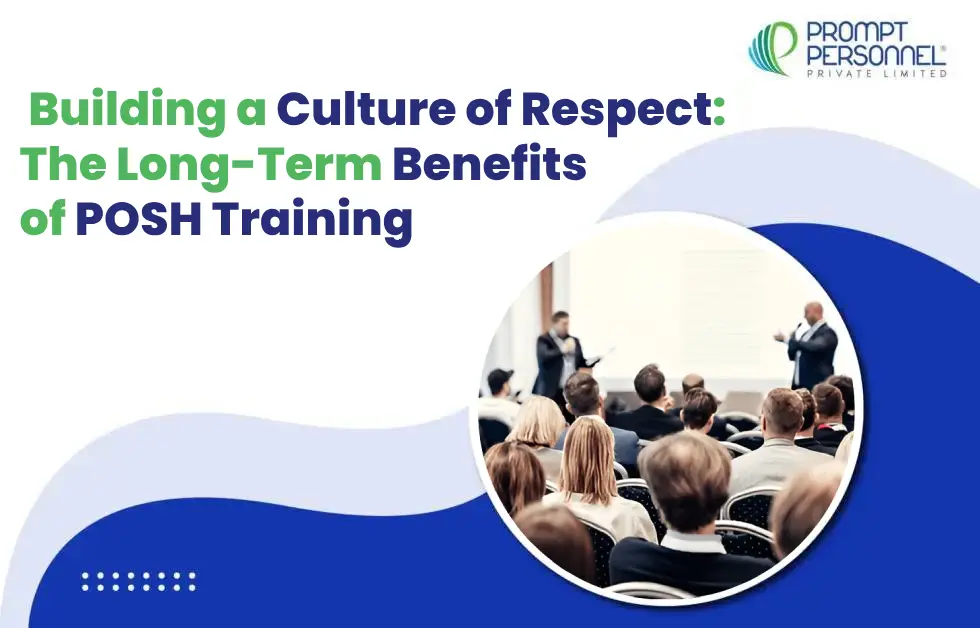 PROMPT PERSONNEL®
PRIVATE LIMITED

Building a Culture of Respect: The Long-Term Benefits of POSH Training